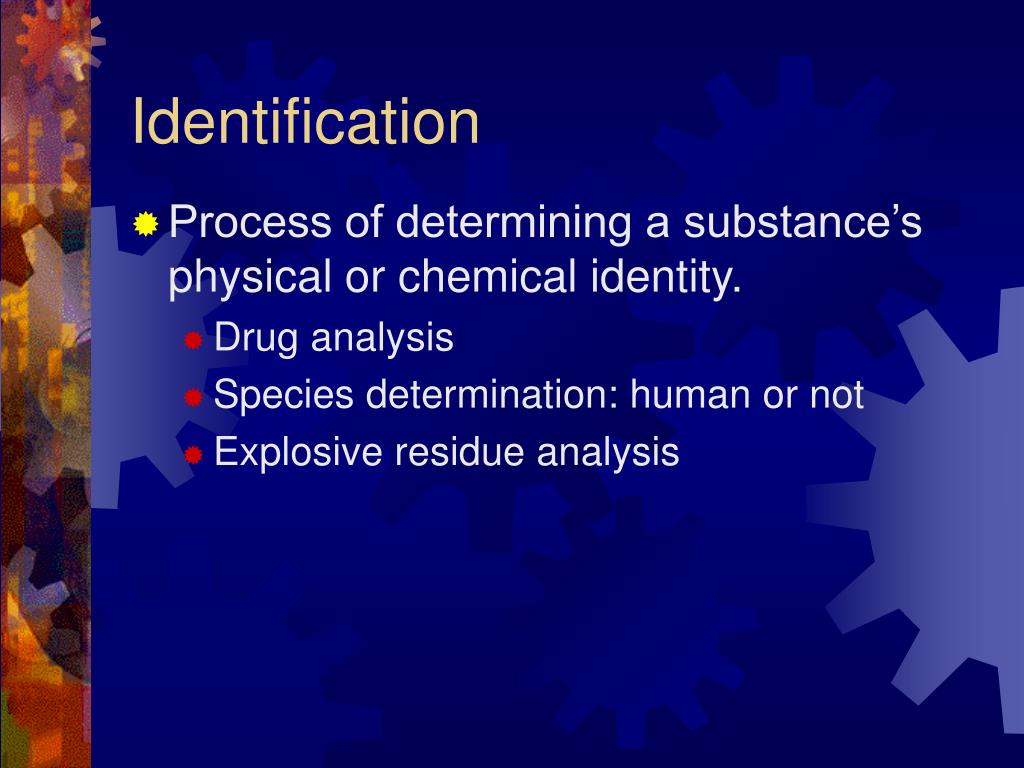 Identification

Process of determining a substance’s physical or chemical identity.

Drug analysis

Species determination: human or not

Explosive residue analysis